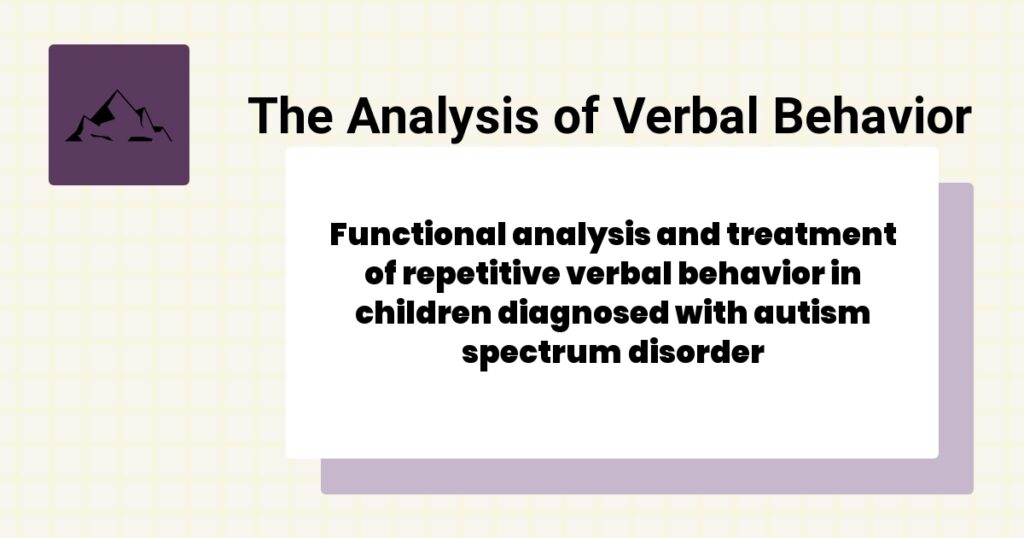 The Analysis of Verbal Behavior

Functional analysis and treatment of repetitive verbal behavior in children diagnosed with autism spectrum disorder